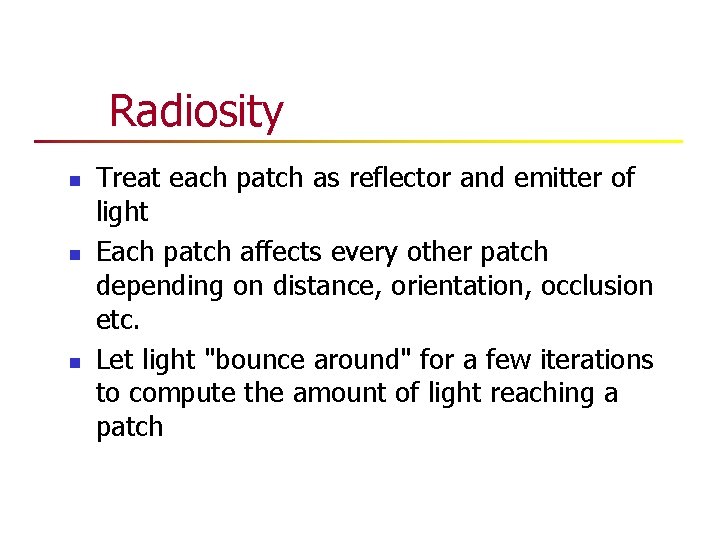 Radiosity

- Treat each patch as reflector and emitter of light
- Each patch affects every other patch depending on distance, orientation, occlusion etc.
- Let light "bounce around" for a few iterations to compute the amount of light reaching a patch